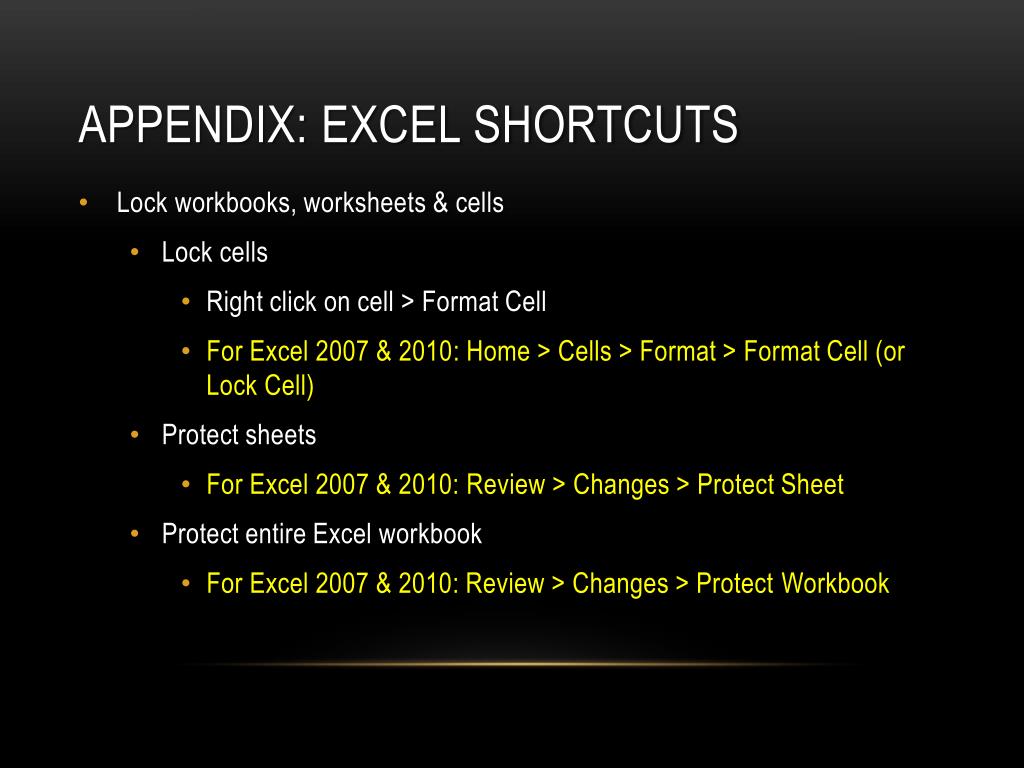 APPENDIX: EXCEL SHORTCUTS

• Lock workbooks, worksheets & cells
  • Lock cells
    • Right click on cell > Format Cell
    • For Excel 2007 & 2010: Home > Cells > Format > Format Cell (or Lock Cell)
  • Protect sheets
    • For Excel 2007 & 2010: Review > Changes > Protect Sheet
  • Protect entire Excel workbook
    • For Excel 2007 & 2010: Review > Changes > Protect Workbook